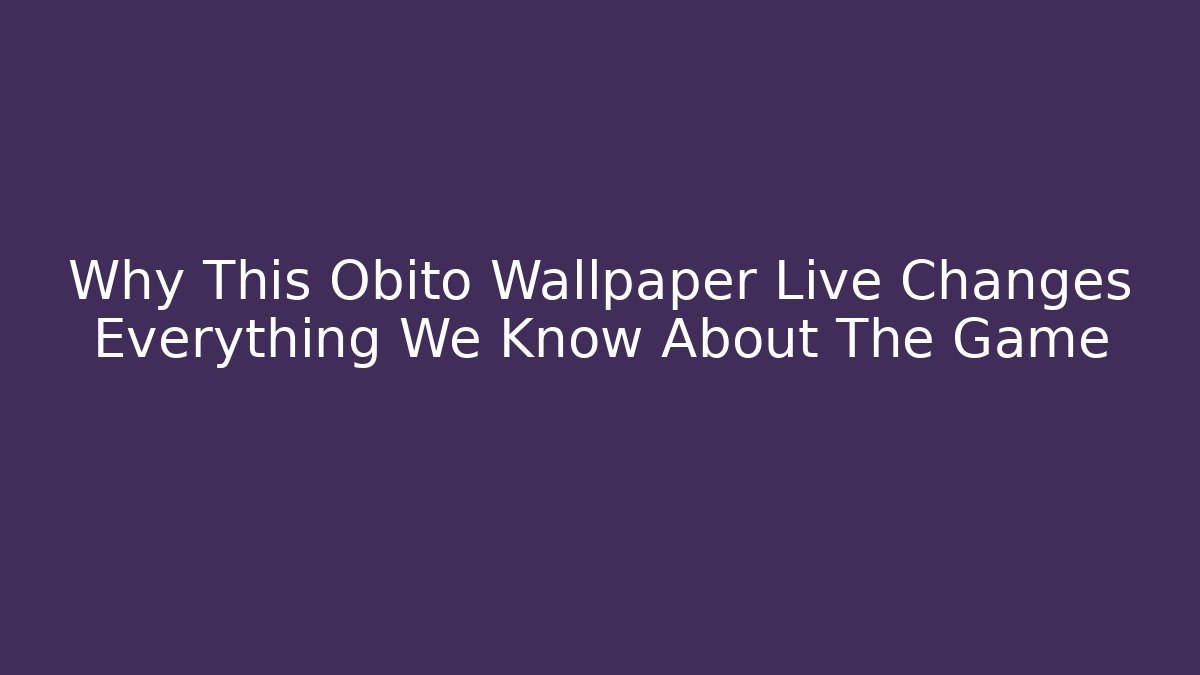 Why This Obito Wallpaper Live Changes Everything We Know About The Game